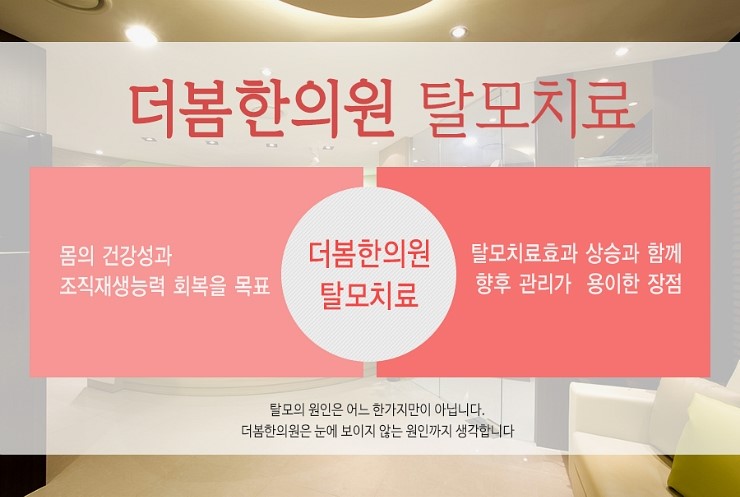 더봄한의원 탈모치료

몸의 건강성과
조직재생능력 회복을 목표

더봄한의원
탈모치료

탈모치료효과 상승과 함께
향후 관리가 용이한 장점

탈모의 원인은 어느 한가지만이 아닙니다.
더봄한의원은 눈에 보이지 않는 원인까지 생각합니다